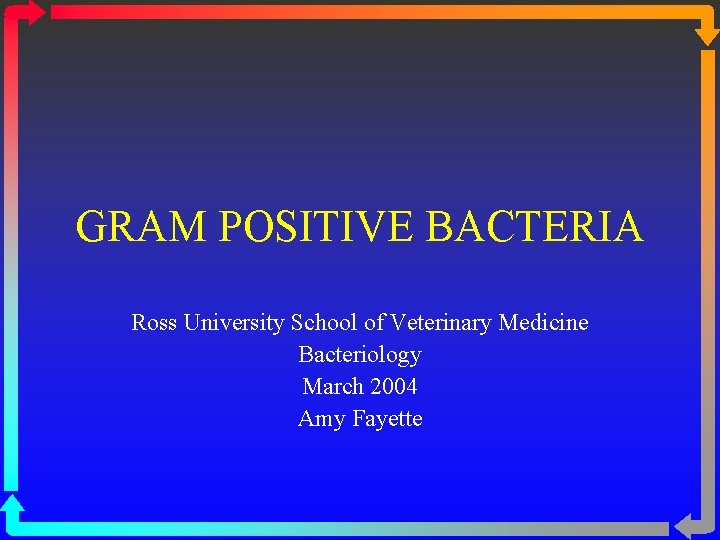 GRAM POSITIVE BACTERIA

Ross University School of Veterinary Medicine
Bacteriology
March 2004
Amy Fayette